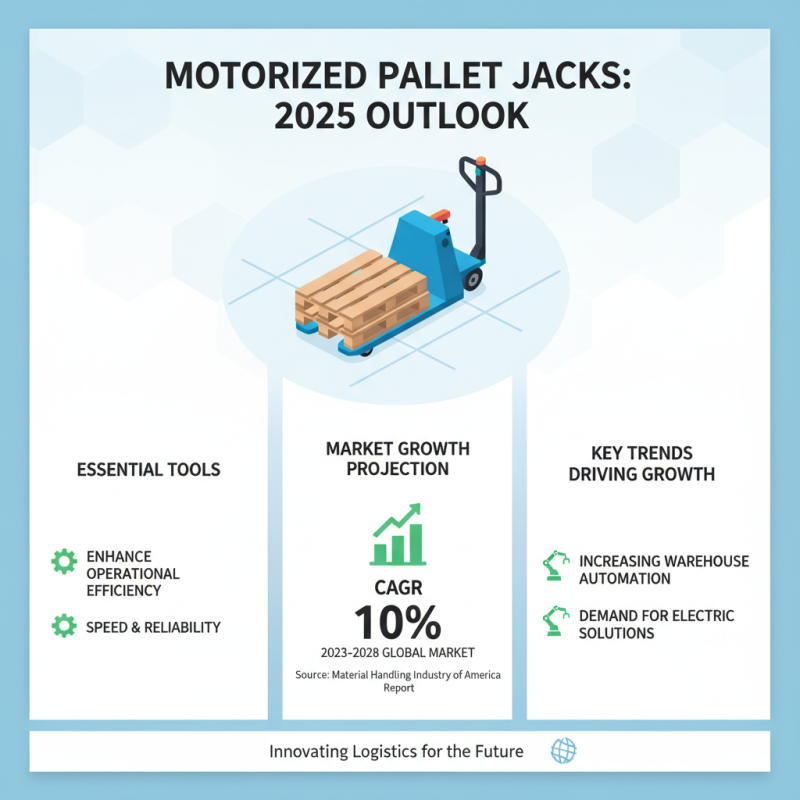 MOTORIZED PALLET JACKS: 2025 OUTLOOK

ESSENTIAL TOOLS

ENHANCE OPERATIONAL EFFICIENCY

SPEED & RELIABILITY

MARKET GROWTH PROJECTION

CAGR
10%
2023-2028 GLOBAL MARKET

Source: Material Handling Industry of America Report

KEY TRENDS DRIVING GROWTH

INCREASING WAREHOUSE AUTOMATION

DEMAND FOR ELECTRIC SOLUTIONS

Innovating Logistics for the Future